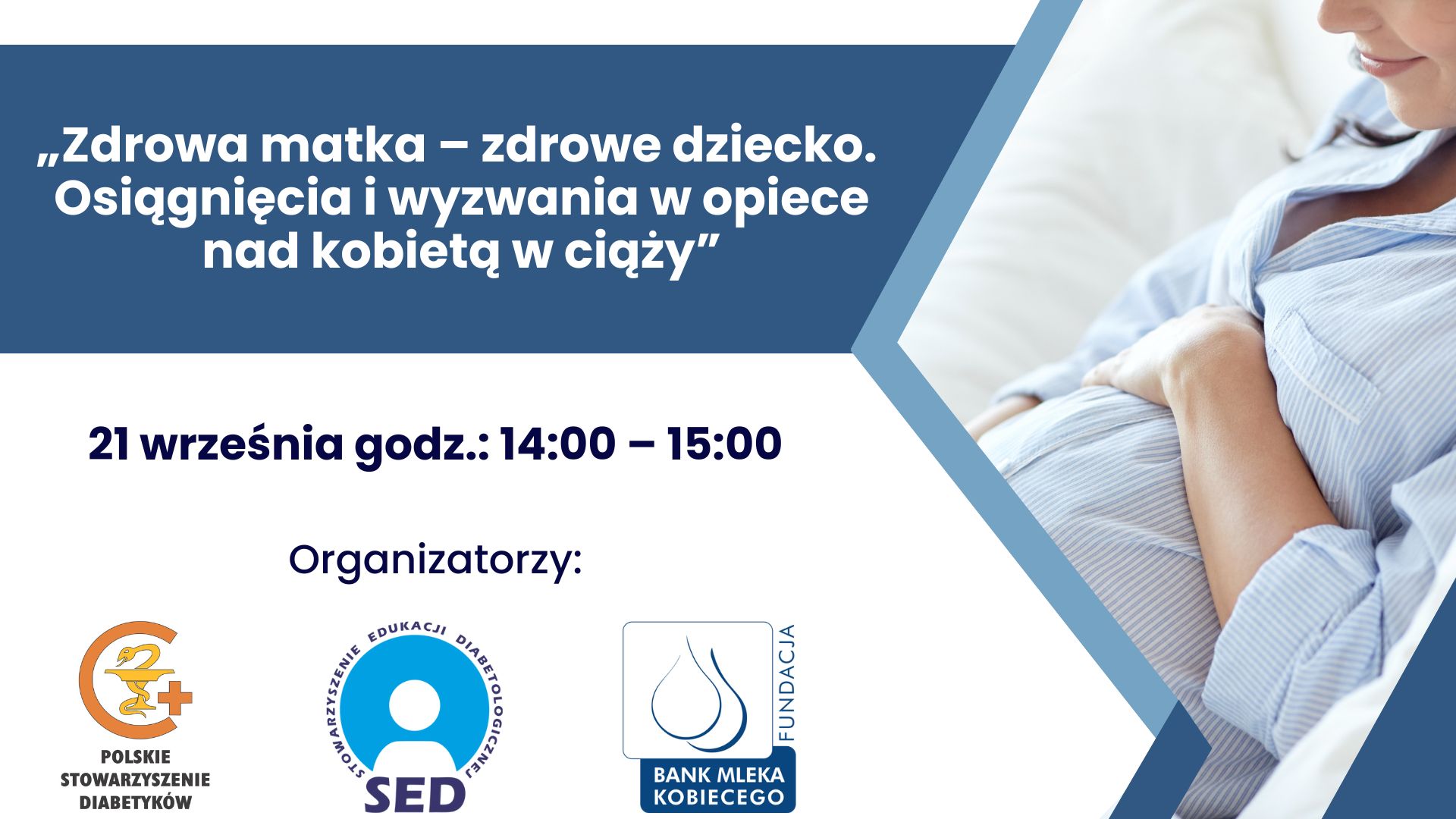 „Zdrowa matka – zdrowe dziecko. Osiągnięcia i wyzwania w opiece nad kobietą w ciąży”

21 września godz.: 14:00 – 15:00

Organizatorzy:

POLSKIE STOWARZYSZENIE DIABETYKÓW

STOWARZYSZENIE EDUKACJI DIABETOLOGICZNEJ

SED

FUNDACJA

BANK MLEKA KOBIECEGO